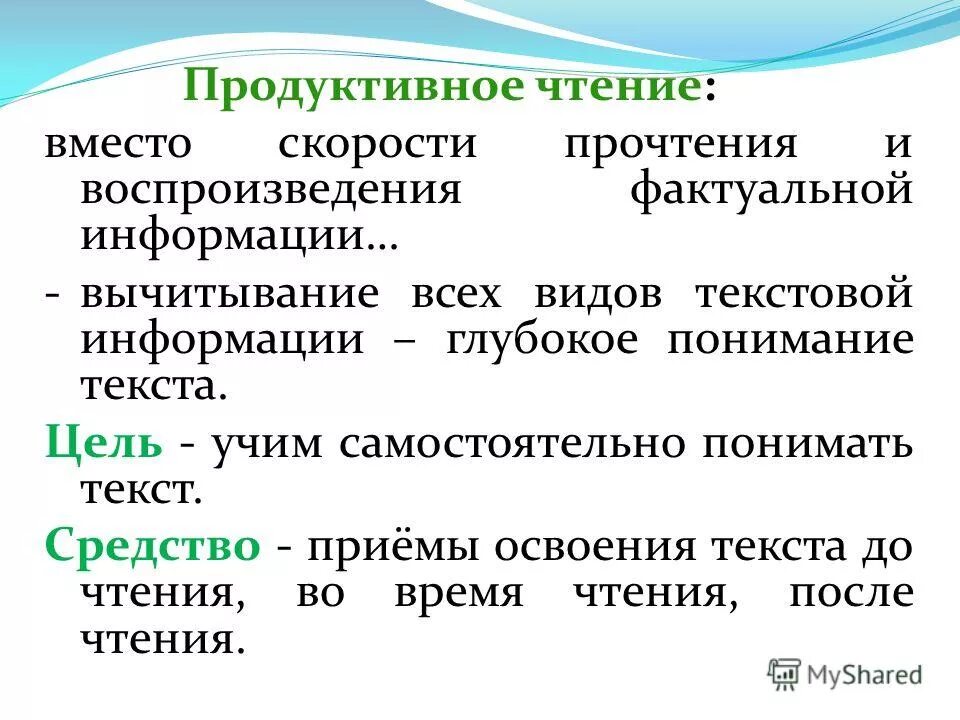 Продуктивное чтение:

вместо скорости прочтения и воспроизведения фактуальной информации…

- вычитывание всех видов текстовой информации – глубокое понимание текста.

Цель - учим самостоятельно понимать текст.

Средство - приёмы освоения текста до чтения, во время чтения, после чтения.

MyShared